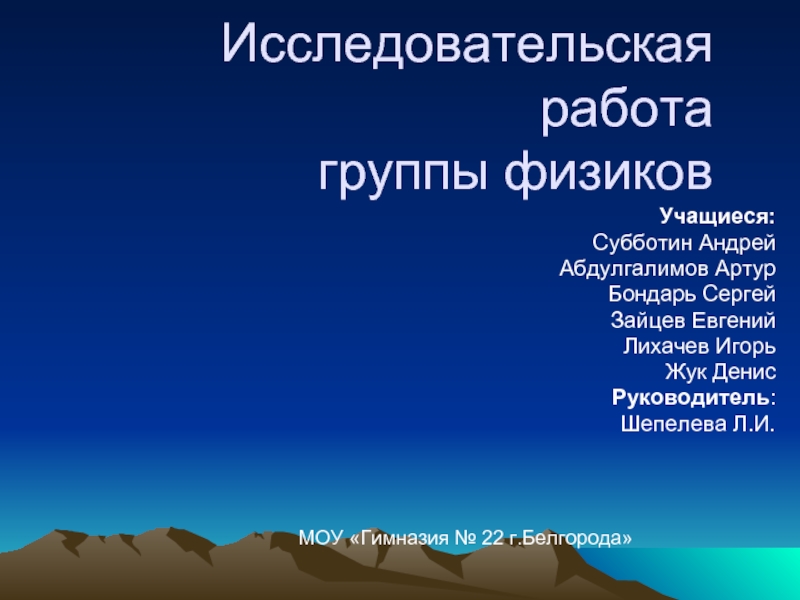 Исследовательская работа группы физиков

Учащиеся:
Субботин Андрей
Абдулгалимов Артур
Бондарь Сергей
Зайцев Евгений
Лихачев Игорь
Жук Денис
Руководитель:
Шепелева Л.И.

МОУ «Гимназия № 22 г.Белгорода»